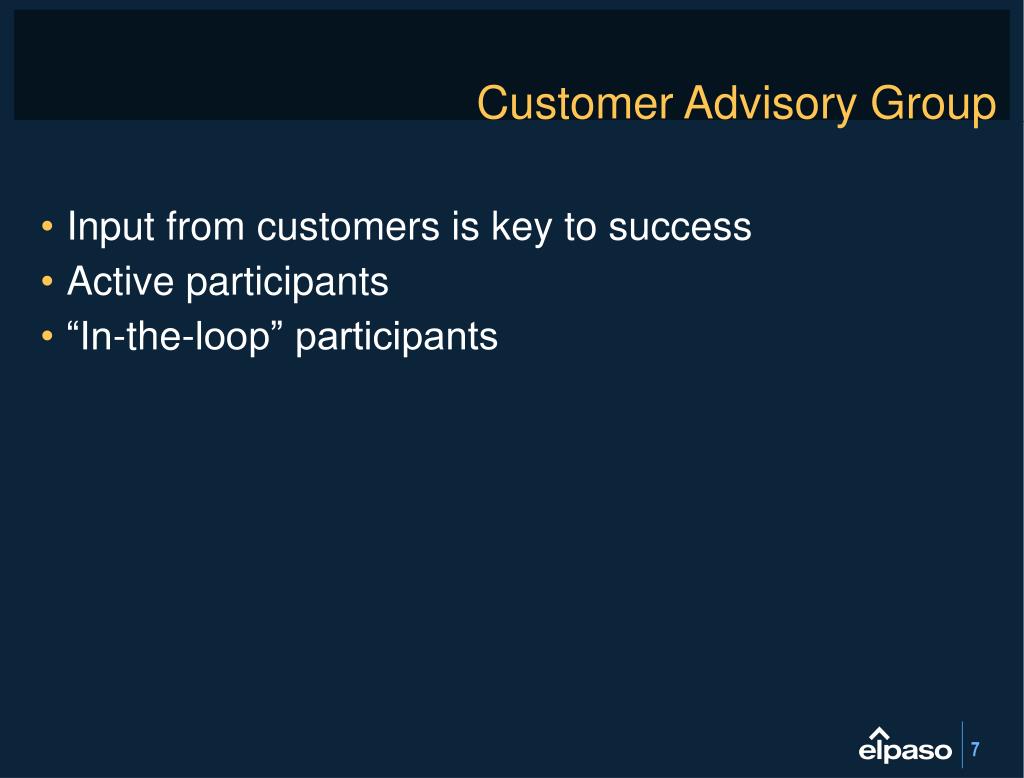 Customer Advisory Group

• Input from customers is key to success
• Active participants
• “In-the-loop” participants

elpaso

7